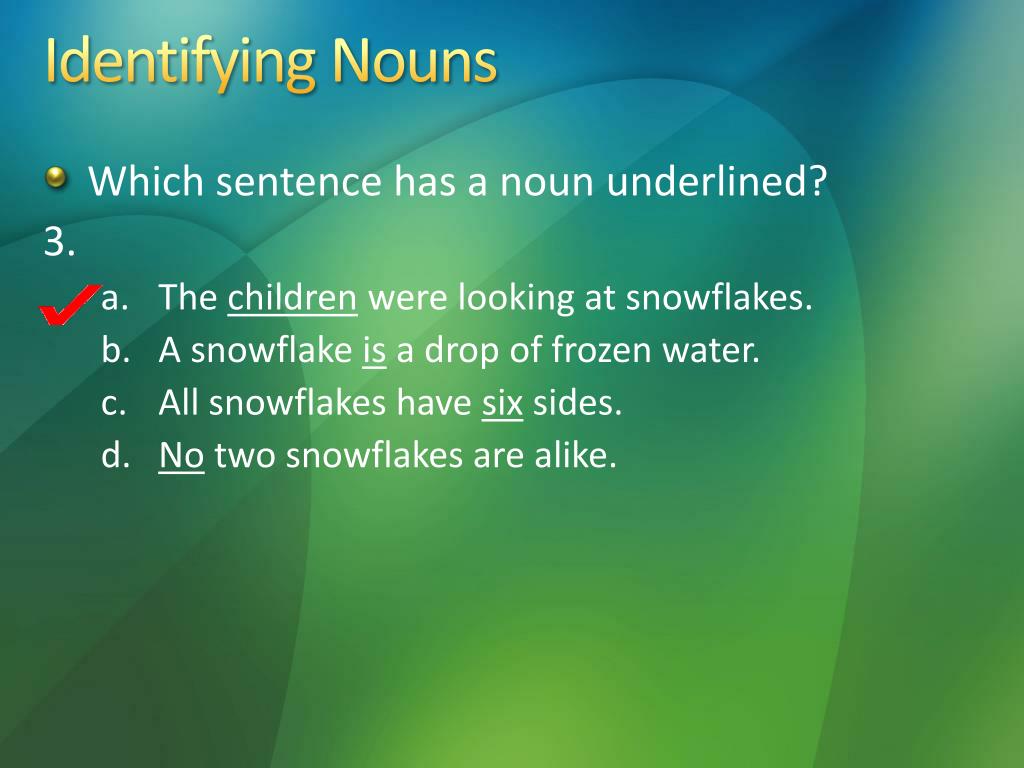 Identifying Nouns

Which sentence has a noun underlined?

3.

a. The children were looking at snowflakes.
b. A snowflake is a drop of frozen water.
c. All snowflakes have six sides.
d. No two snowflakes are alike.